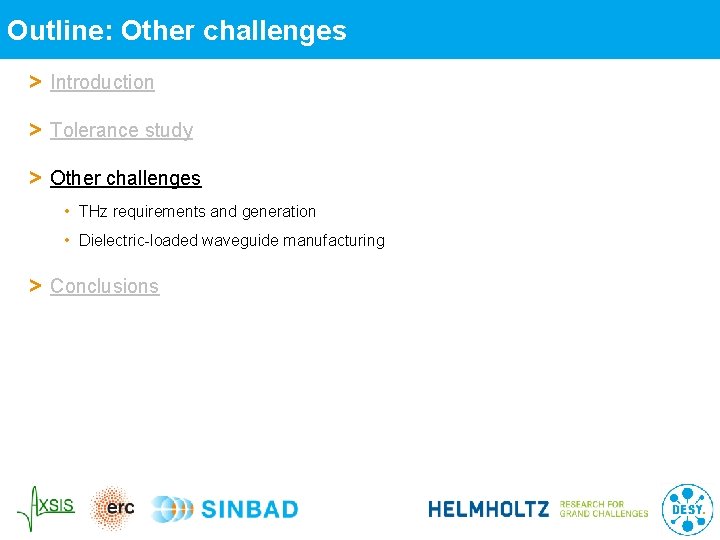 Outline: Other challenges

> Introduction

> Tolerance study

> Other challenges

• THz requirements and generation

• Dielectric-loaded waveguide manufacturing

> Conclusions

AXSIS erc SINBAD HELMHOLTZ RESEARCH FOR GRAND CHALLENGES DESY.